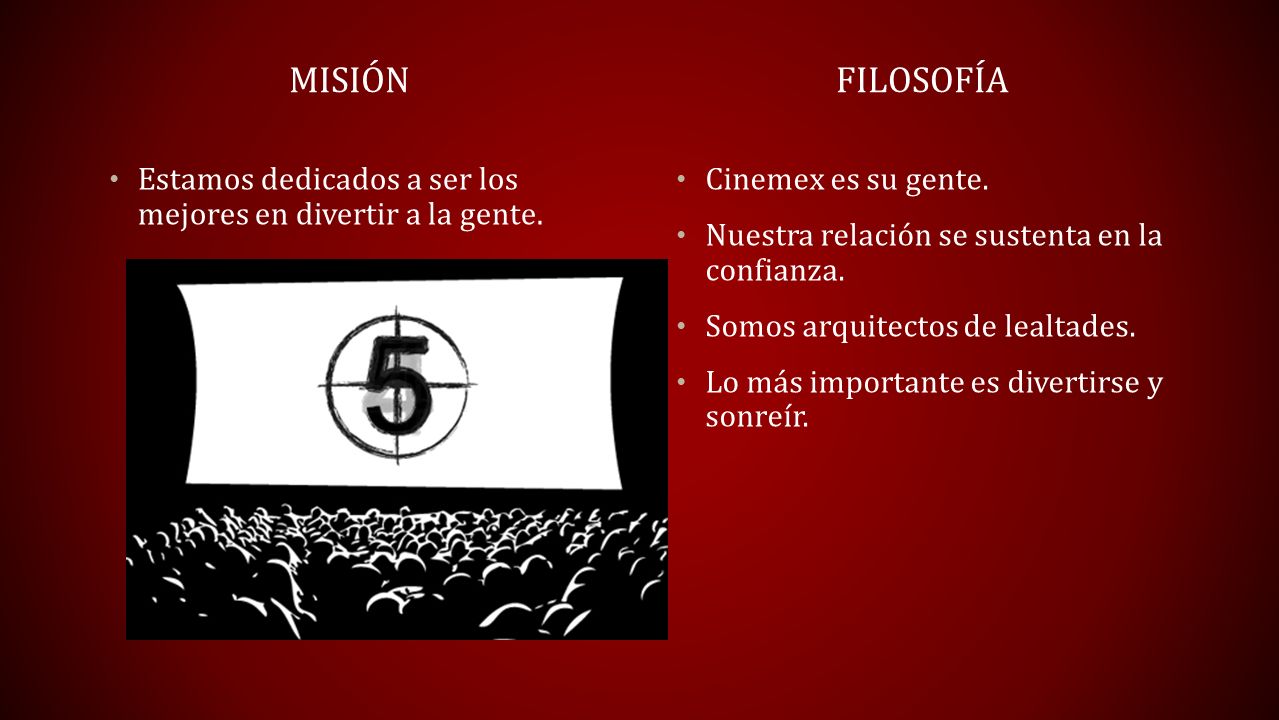 MISIÓN

• Estamos dedicados a ser los mejores en divertir a la gente.

5

FILOSOFÍA

• Cinemex es su gente.

• Nuestra relación se sustenta en la confianza.

• Somos arquitectos de lealtades.

• Lo más importante es divertirse y sonreír.